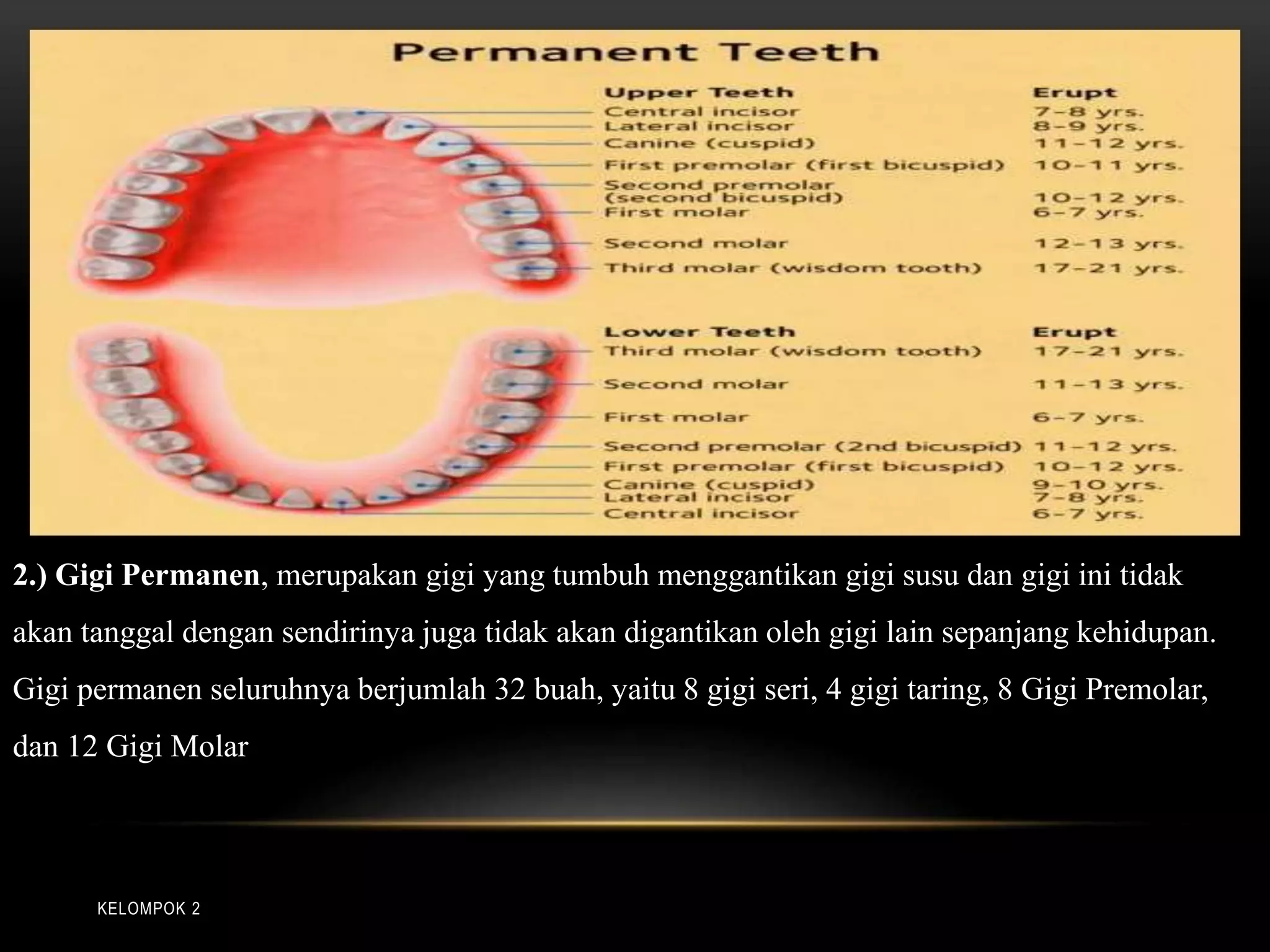 Permanent Teeth

| Upper Teeth | Erupt |
|---|---|
| Central incisor | 7–8 yrs. |
| Lateral incisor | 8–9 yrs. |
| Canine (cuspid) | 11–12 yrs. |
| First premolar (first bicuspid) | 10–11 yrs. |
| Second premolar (second bicuspid) | 10–12 yrs. |
| First molar | 6–7 yrs. |
| Second molar | 12–13 yrs. |
| Third molar (wisdom tooth) | 17–21 yrs. |

| Lower Teeth | Erupt |
|---|---|
| Third molar (wisdom tooth) | 17–21 yrs. |
| Second molar | 11–13 yrs. |
| First molar | 6–7 yrs. |
| Second premolar (2nd bicuspid) | 11–12 yrs. |
| First premolar (first bicuspid) | 10–12 yrs. |
| Canine (cuspid) | 9–10 yrs. |
| Lateral incisor | 7–8 yrs. |
| Central incisor | 6–7 yrs. |

2.) Gigi Permanen, merupakan gigi yang tumbuh menggantikan gigi susu dan gigi ini tidak akan tanggal dengan sendirinya juga tidak akan digantikan oleh gigi lain sepanjang kehidupan. Gigi permanen seluruhnya berjumlah 32 buah, yaitu 8 gigi seri, 4 gigi taring, 8 Gigi Premolar, dan 12 Gigi Molar

KELOMPOK 2